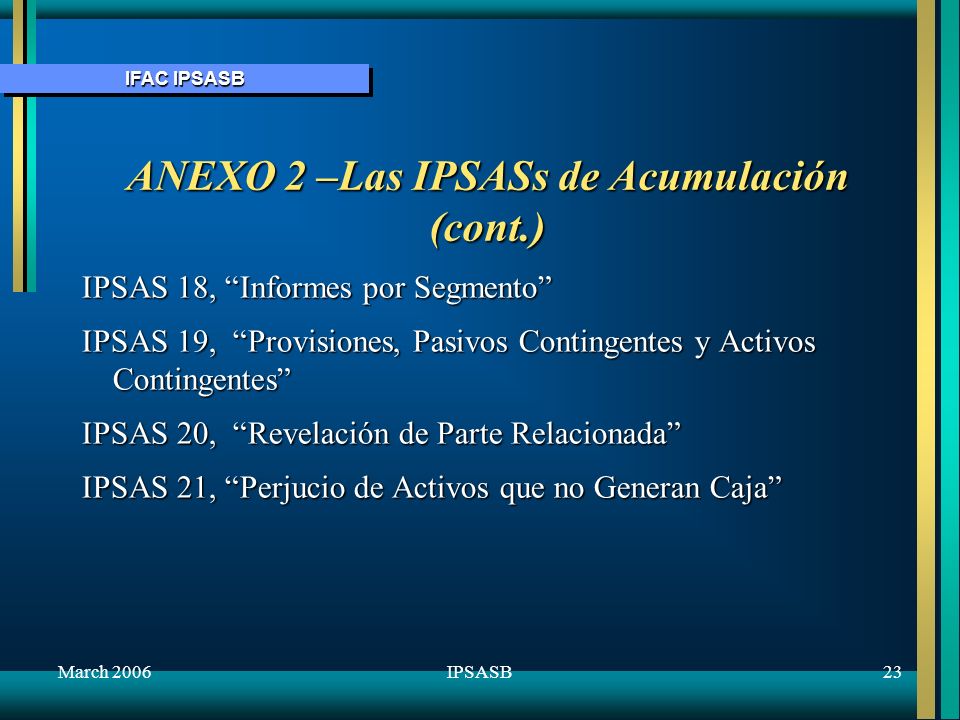 IFAC IPSASB

ANEXO 2 –Las IPSASs de Acumulación (cont.)

IPSAS 18, “Informes por Segmento”

IPSAS 19, “Provisiones, Pasivos Contingentes y Activos Contingentes”

IPSAS 20, “Revelación de Parte Relacionada”

IPSAS 21, “Perjucio de Activos que no Generan Caja”

March 2006

IPSASB

23